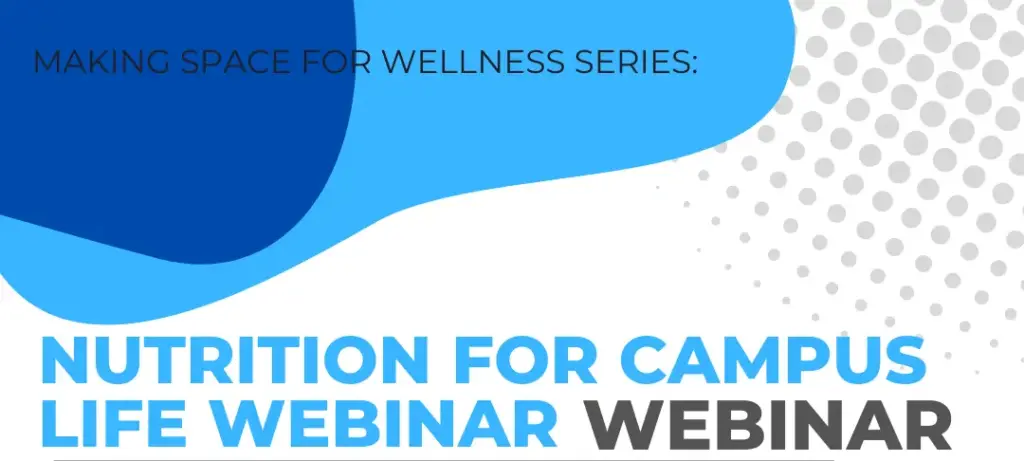 MAKING SPACE FOR WELLNESS SERIES:

NUTRITION FOR CAMPUS LIFE WEBINAR WEBINAR